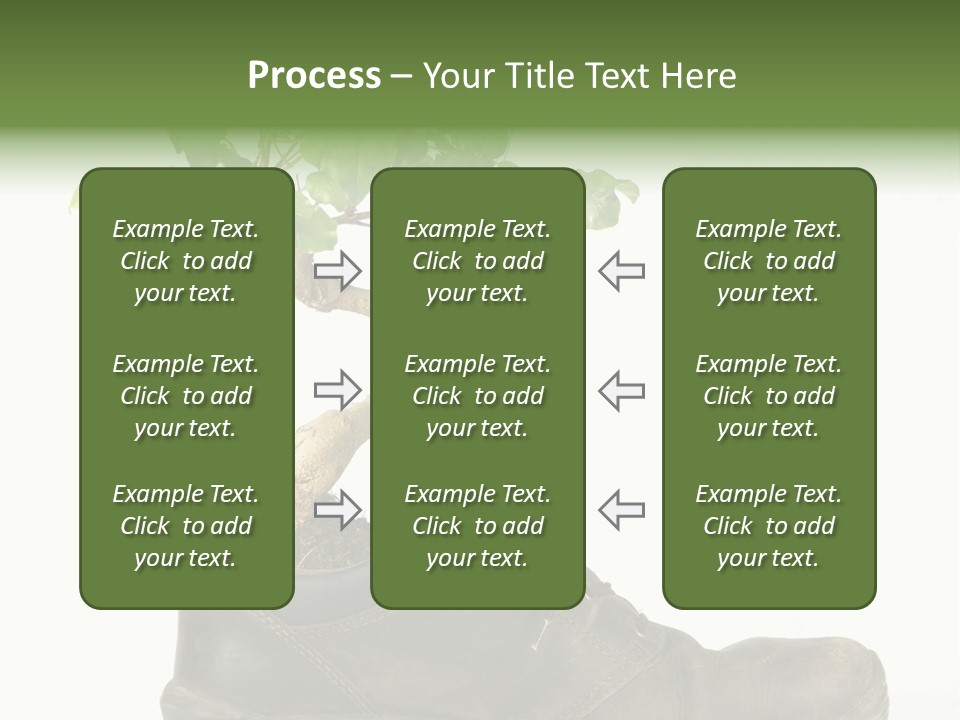 Process – Your Title Text Here

Example Text. Click to add your text.

Example Text. Click to add your text.

Example Text. Click to add your text.

Example Text. Click to add your text.

Example Text. Click to add your text.

Example Text. Click to add your text.

Example Text. Click to add your text.

Example Text. Click to add your text.

Example Text. Click to add your text.